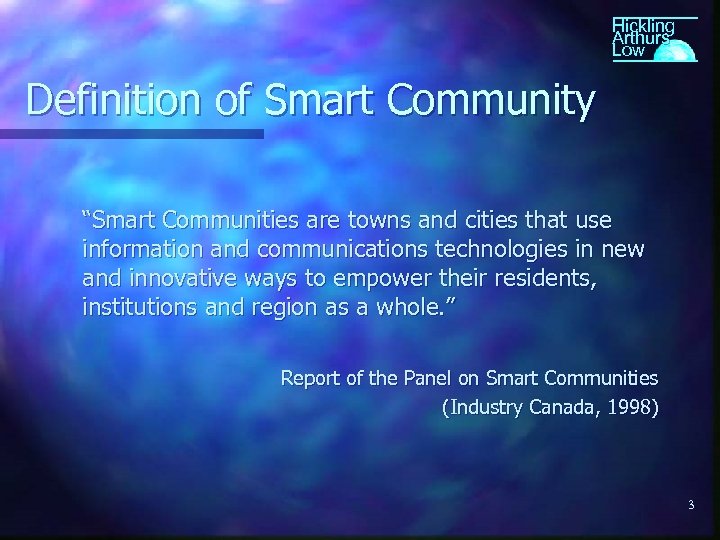 Hickling Arthurs Low

Definition of Smart Community

“Smart Communities are towns and cities that use information and communications technologies in new and innovative ways to empower their residents, institutions and region as a whole.”

Report of the Panel on Smart Communities
(Industry Canada, 1998)

3